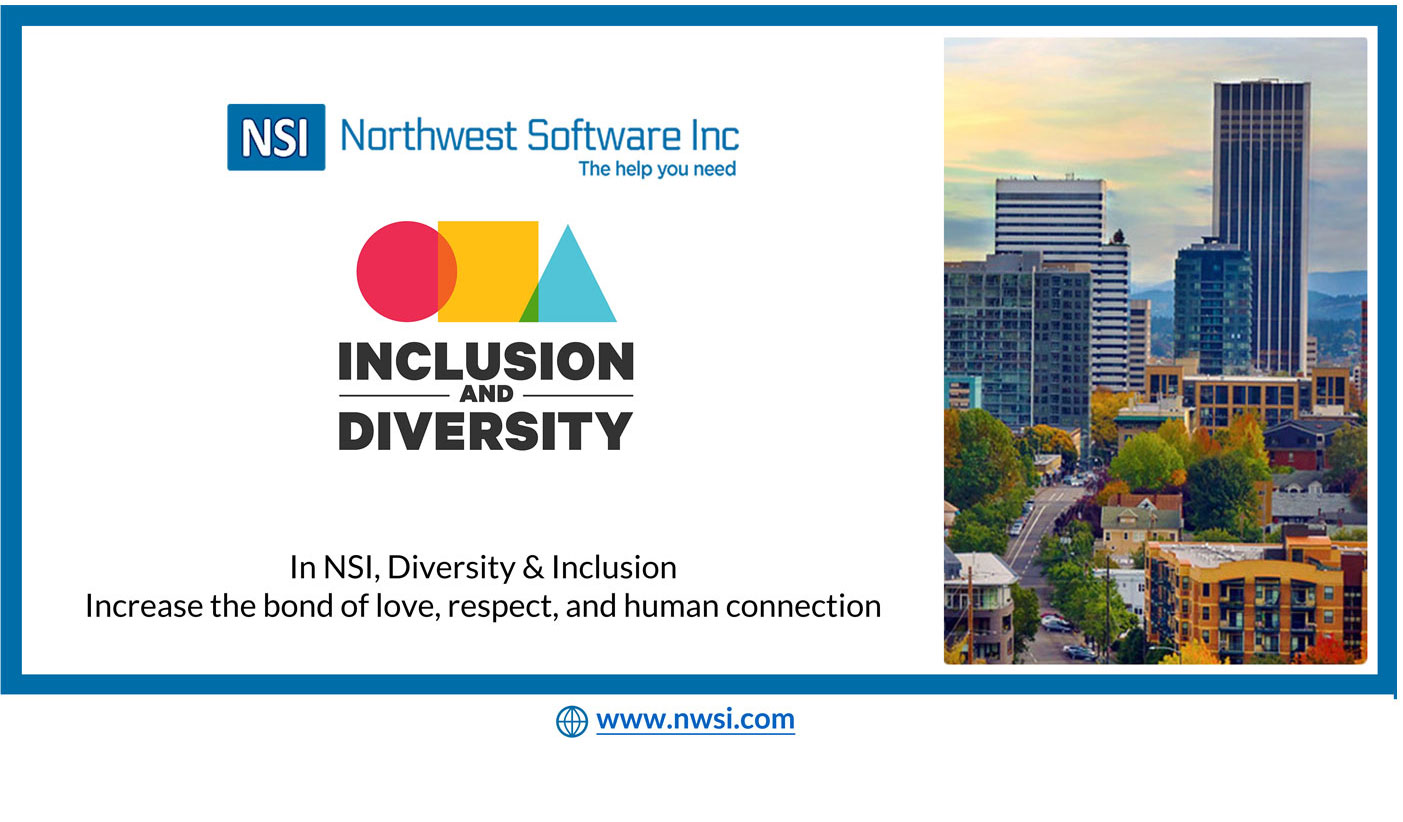 NSI Northwest Software Inc
The help you need

INCLUSION
AND
DIVERSITY

In NSI, Diversity & Inclusion
Increase the bond of love, respect, and human connection

www.nwsi.com